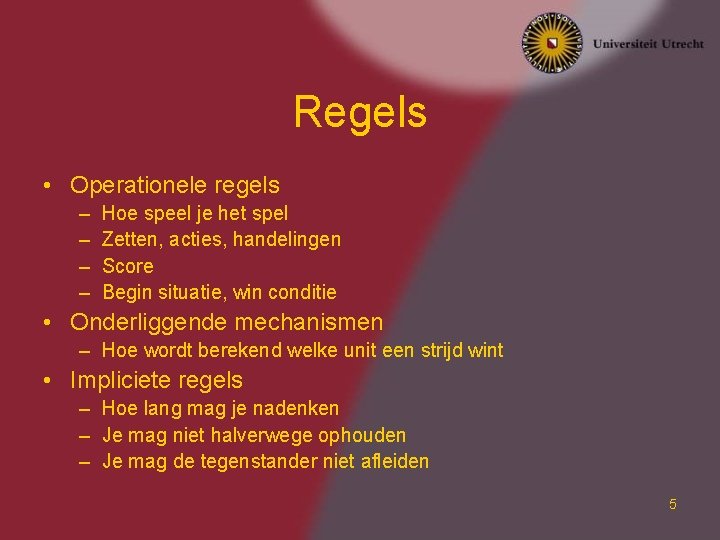 Universiteit Utrecht

Regels

• Operationele regels
– Hoe speel je het spel
– Zetten, acties, handelingen
– Score
– Begin situatie, win conditie
• Onderliggende mechanismen
– Hoe wordt berekend welke unit een strijd wint
• Impliciete regels
– Hoe lang mag je nadenken
– Je mag niet halverwege ophouden
– Je mag de tegenstander niet afleiden

5